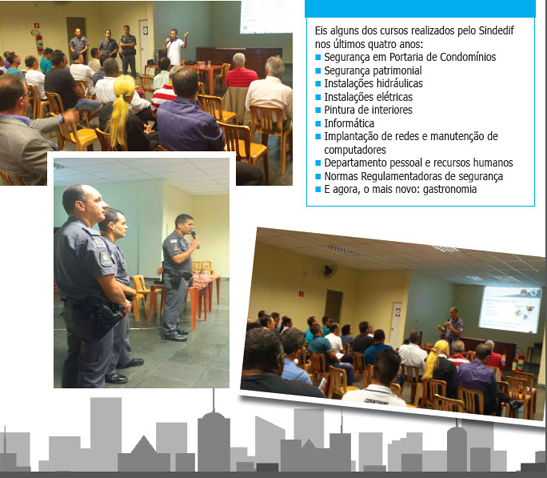 Eis alguns dos cursos realizados pelo Sindedif nos últimos quatro anos:
■ Segurança em Portaria de Condomínios
■ Segurança patrimonial
■ Instalações hidráulicas
■ Instalações elétricas
■ Pintura de interiores
■ Informática
■ Implantação de redes e manutenção de computadores
■ Departamento pessoal e recursos humanos
■ Normas Regulamentadoras de segurança
■ E agora, o mais novo: gastronomia